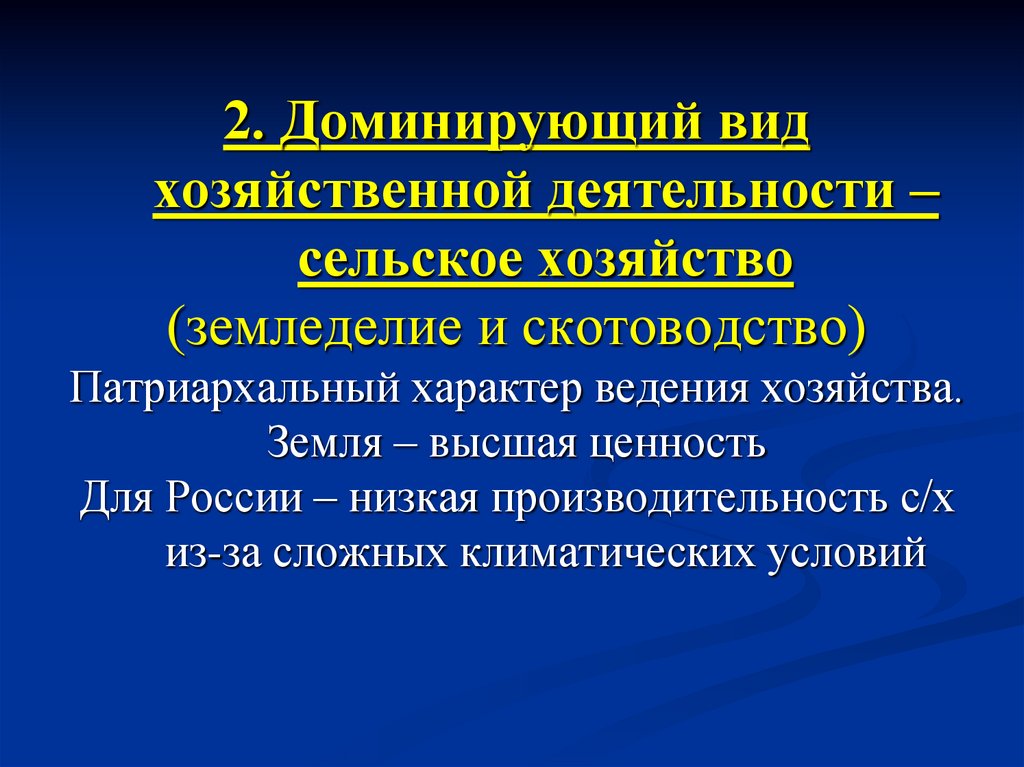 2. Доминирующий вид хозяйственной деятельности – сельское хозяйство
(земледелие и скотоводство)
Патриархальный характер ведения хозяйства.
Земля – высшая ценность
Для России – низкая производительность с/х из-за сложных климатических условий